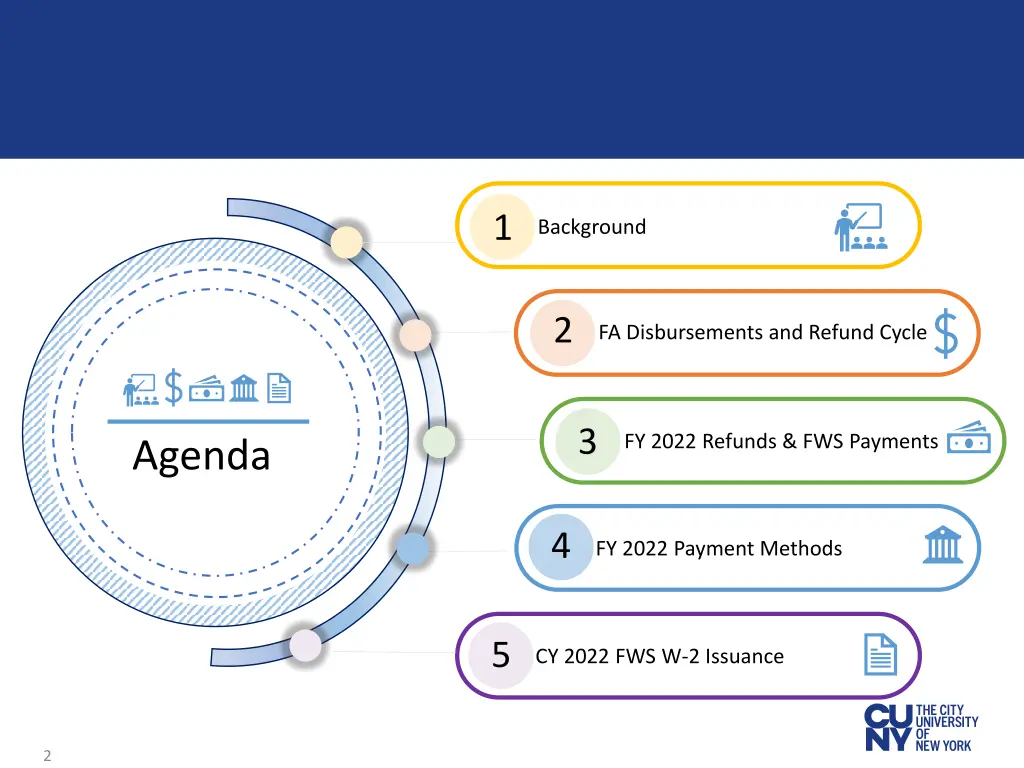 Agenda

1 Background

2 FA Disbursements and Refund Cycle

3 FY 2022 Refunds & FWS Payments

4 FY 2022 Payment Methods

5 CY 2022 FWS W-2 Issuance

CUNY THE CITY UNIVERSITY OF NEW YORK

2